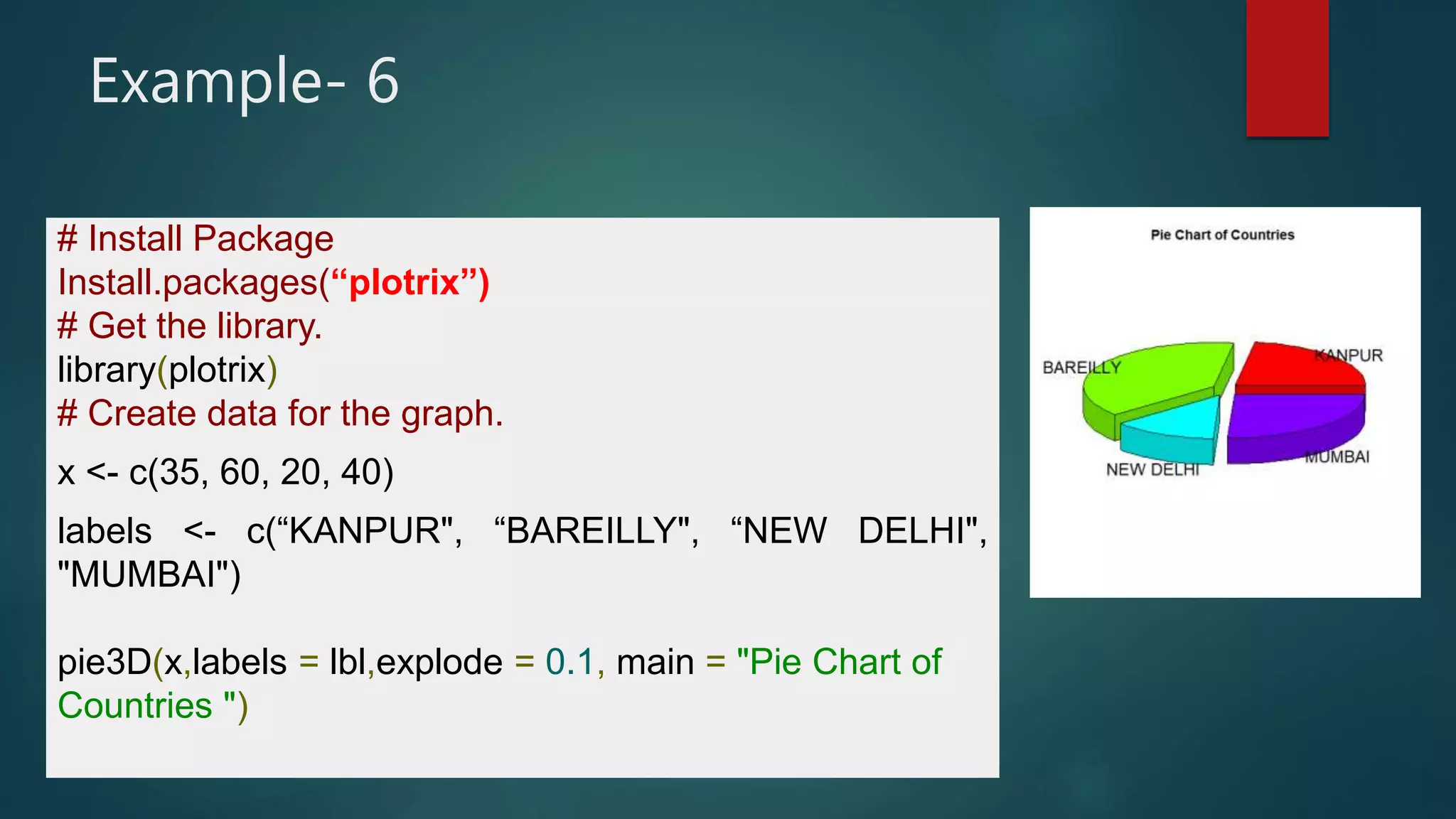 Example- 6

# Install Package
Install.packages(“plotrix”)
# Get the library.
library(plotrix)
# Create data for the graph.

x <- c(35, 60, 20, 40)

labels <- c(“KANPUR", “BAREILLY", “NEW DELHI", "MUMBAI")

pie3D(x,labels = lbl,explode = 0.1, main = "Pie Chart of Countries ")

Pie Chart of Countries

BAREILLY
KANPUR
NEW DELHI
MUMBAI